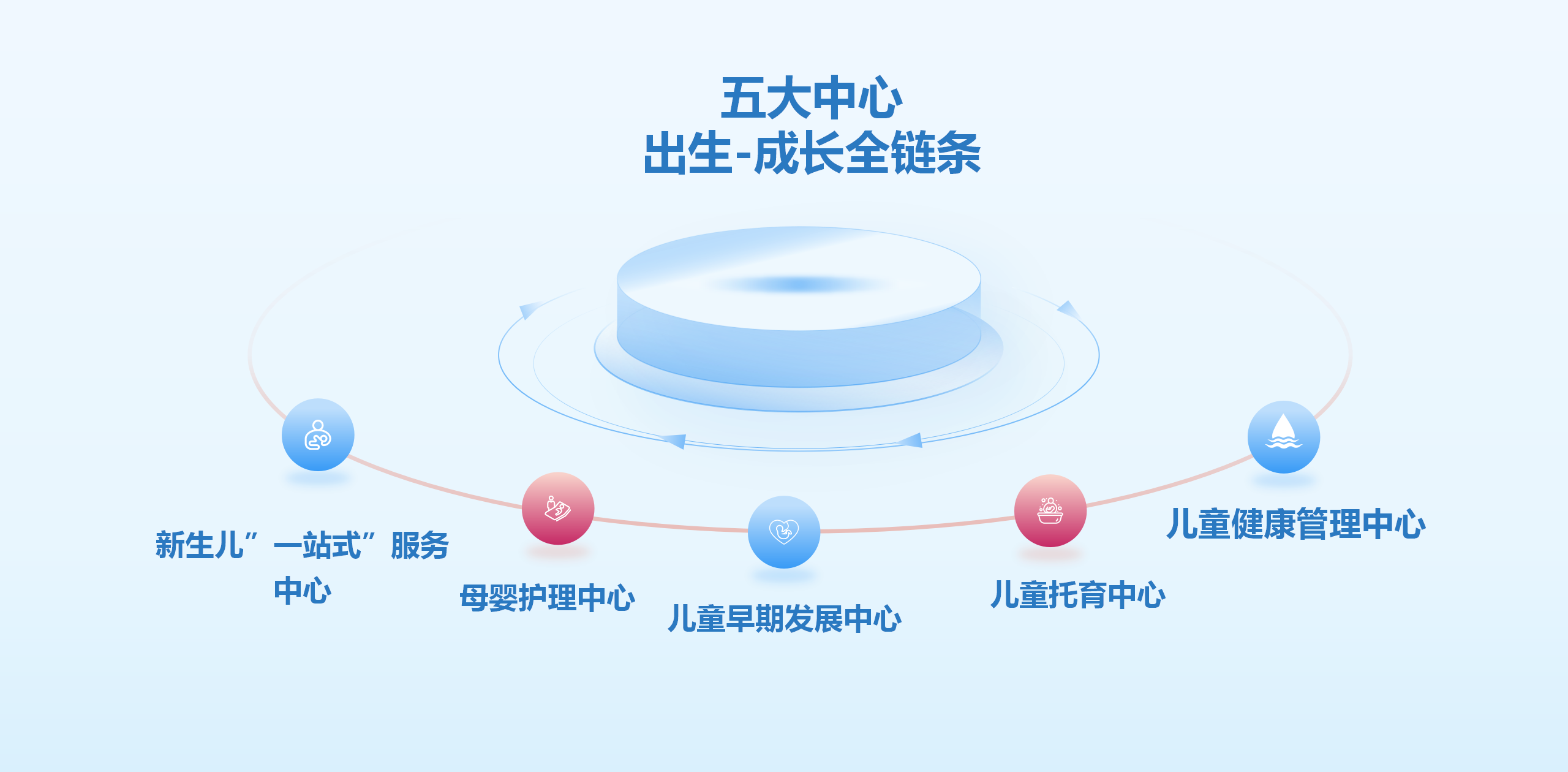 五大中心
出生-成长全链条

新生儿”一站式”服务中心

母婴护理中心

儿童早期发展中心

儿童托育中心

儿童健康管理中心